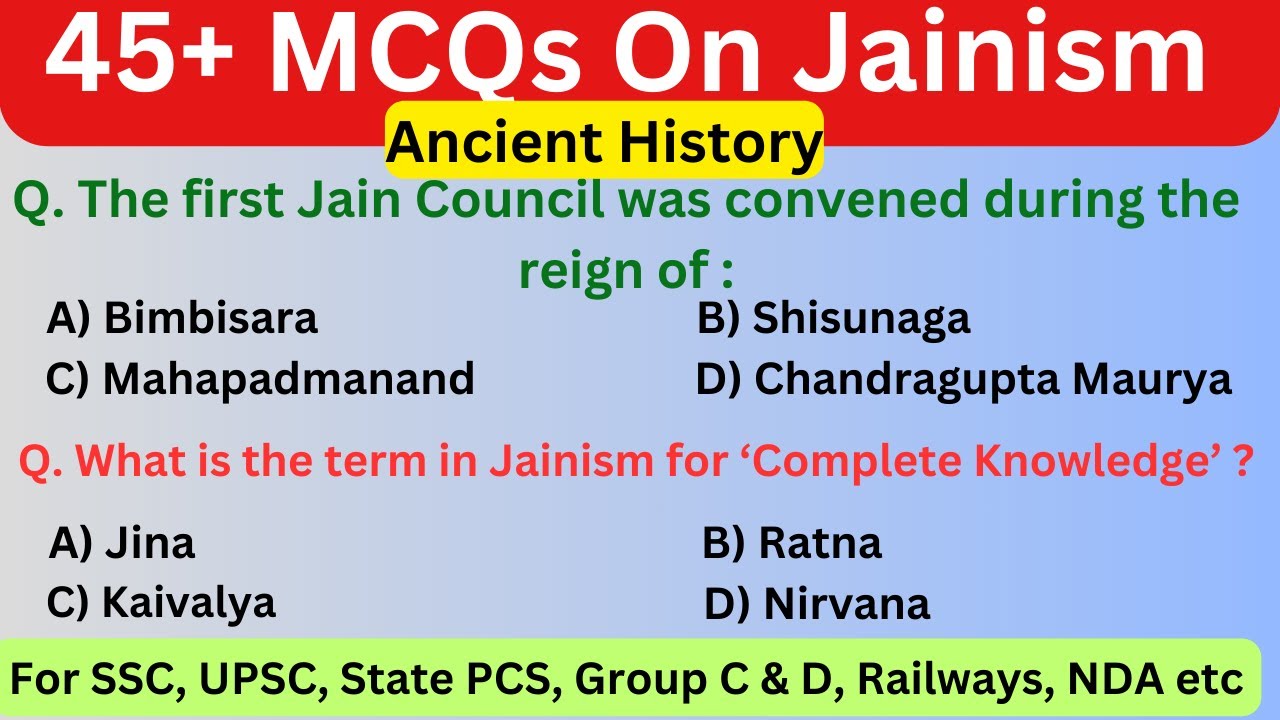 45+ MCQs On Jainism

Ancient History

Q. The first Jain Council was convened during the reign of :

A) Bimbisara

B) Shisunaga

C) Mahapadmanand

D) Chandragupta Maurya

Q. What is the term in Jainism for ‘Complete Knowledge’ ?

A) Jina

B) Ratna

C) Kaivalya

D) Nirvana

For SSC, UPSC, State PCS, Group C & D, Railways, NDA etc